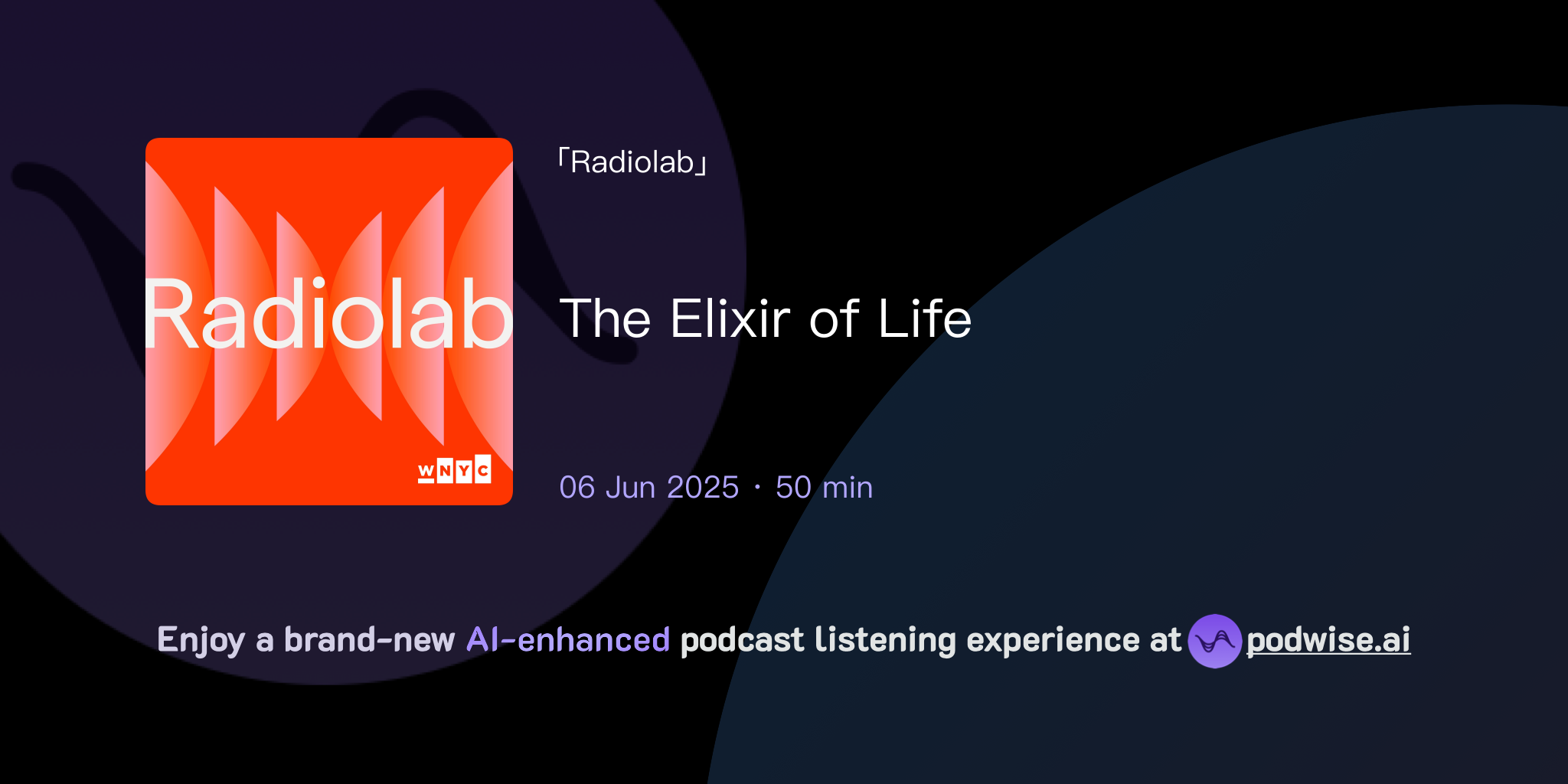 Radiolab

WNYC

「Radiolab」

The Elixir of Life

06 Jun 2025 · 50 min

Enjoy a brand-new AI-enhanced podcast listening experience at podwise.ai